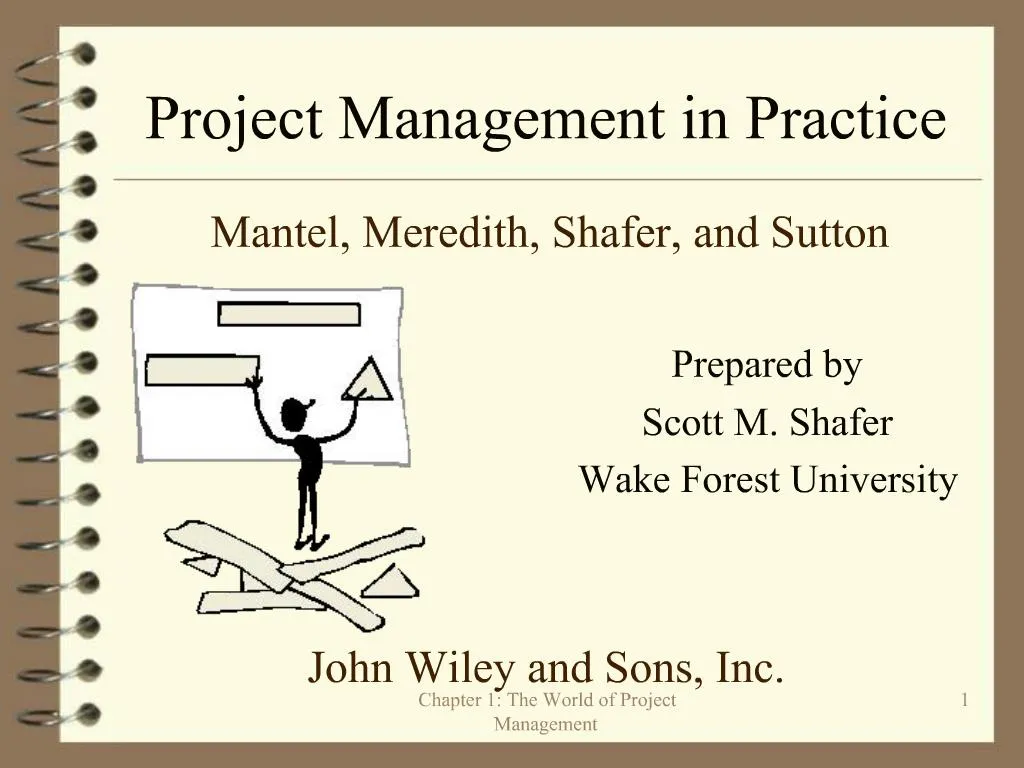 Project Management in Practice

Mantel, Meredith, Shafer, and Sutton

Prepared by
Scott M. Shafer
Wake Forest University

John Wiley and Sons, Inc.

Chapter 1: The World of Project Management

1